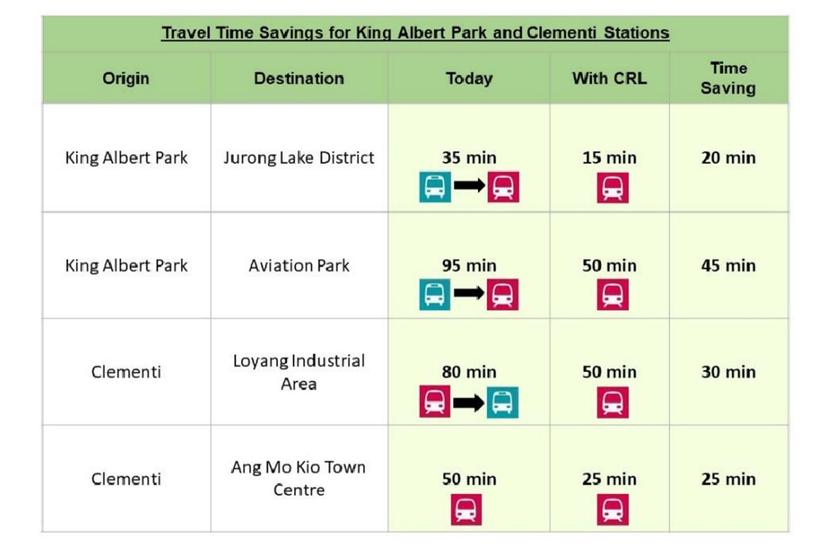 Travel Time Savings for King Albert Park and Clementi Stations

| Origin | Destination | Today | With CRL | Time Saving |
|---|---|---|---|---|
| King Albert Park | Jurong Lake District | 35 min | 15 min | 20 min |
| King Albert Park | Aviation Park | 95 min | 50 min | 45 min |
| Clementi | Loyang Industrial Area | 80 min | 50 min | 30 min |
| Clementi | Ang Mo Kio Town Centre | 50 min | 25 min | 25 min |